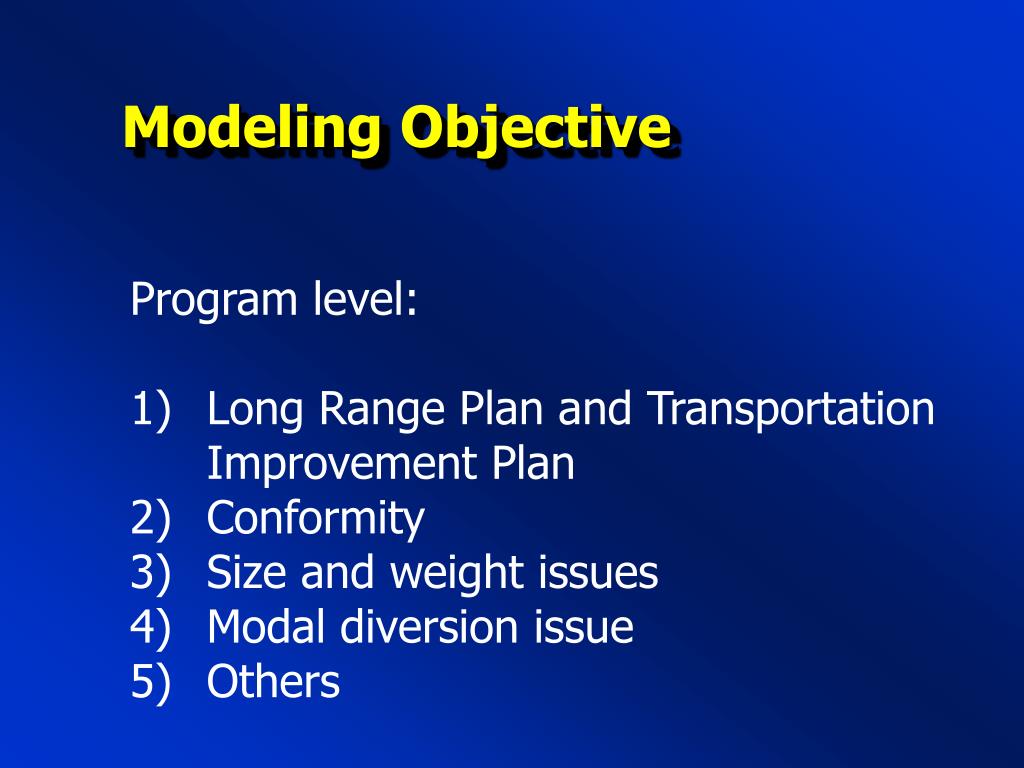 Modeling Objective

Program level:

1) Long Range Plan and Transportation Improvement Plan
2) Conformity
3) Size and weight issues
4) Modal diversion issue
5) Others